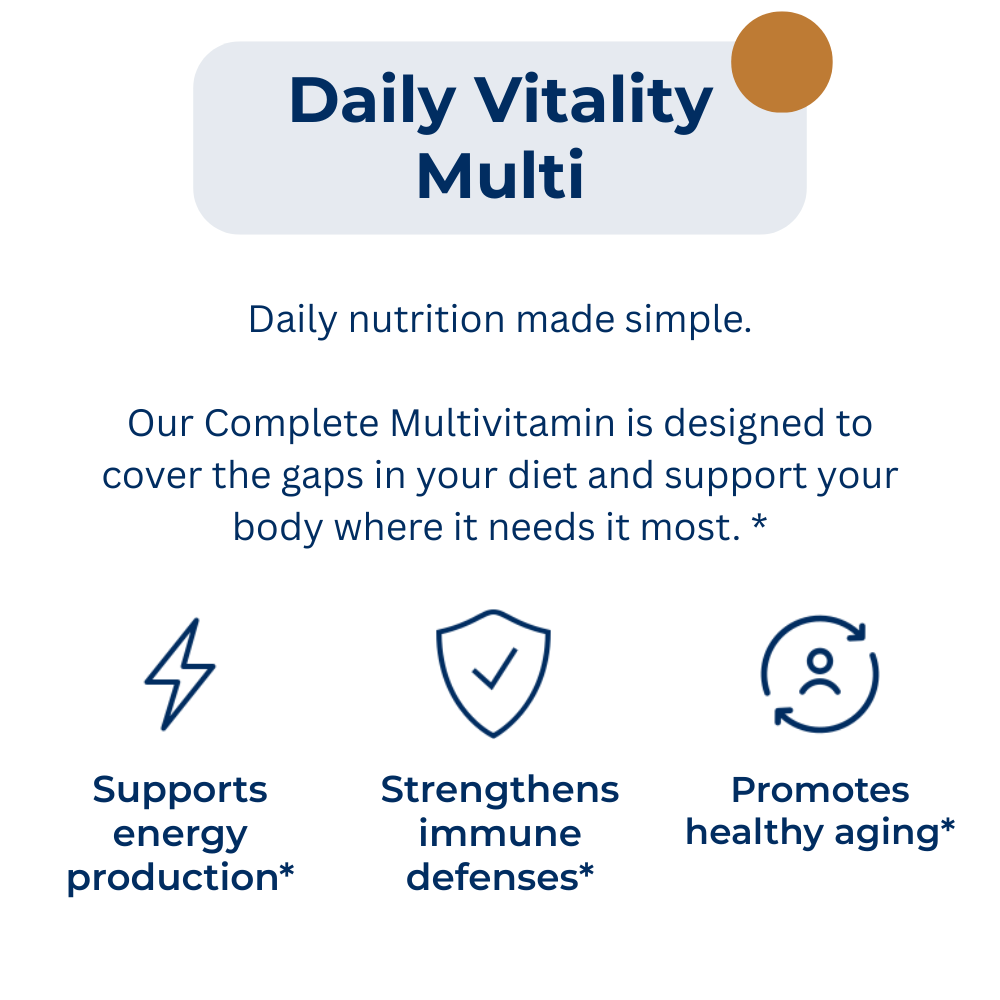 Daily Vitality Multi

Daily nutrition made simple.

Our Complete Multivitamin is designed to cover the gaps in your diet and support your body where it needs it most. *

Supports energy production*

Strengthens immune defenses*

Promotes healthy aging*